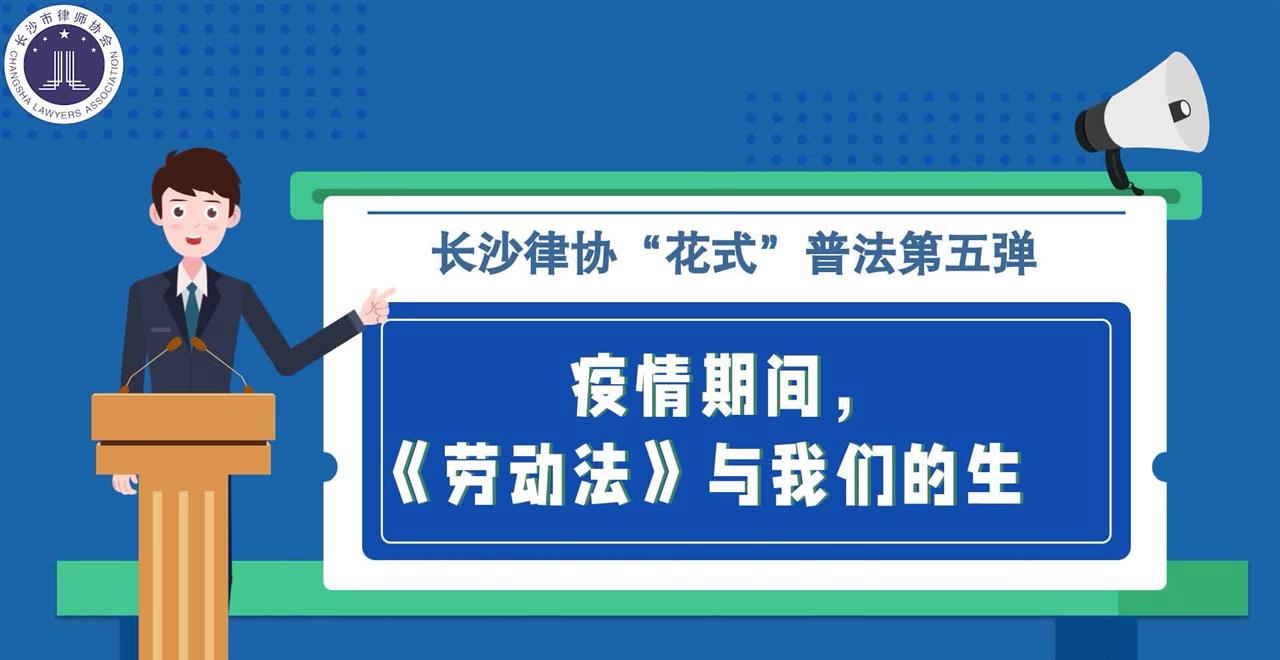 长沙市律师协会
CHANGSHA LAWYERS ASSOCIATION

长沙律协“花式”普法第五弹

疫情期间，
《劳动法》与我们的生